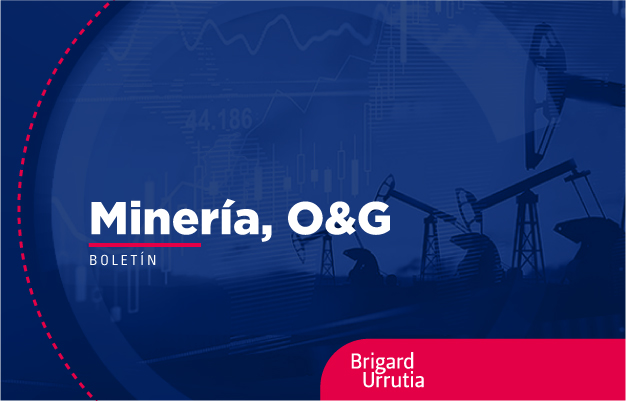 44.186

Minería, O&G

BOLETÍN

Brigard Urrutia